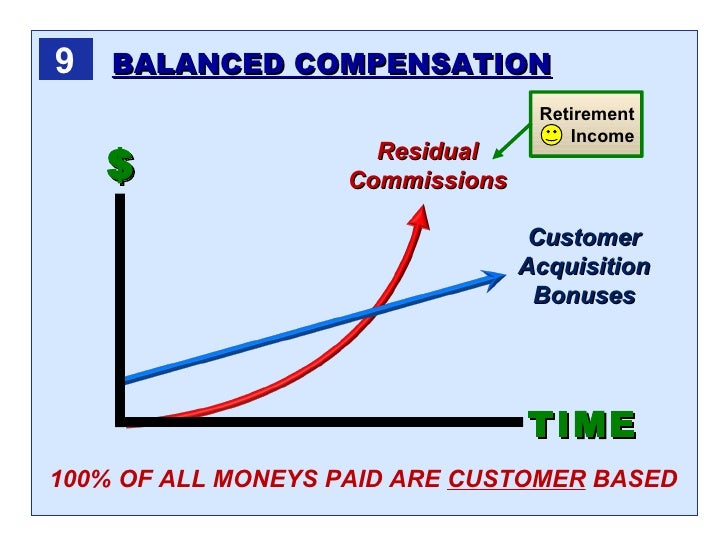 9 BALANCED COMPENSATION

Retirement Income

$

Residual Commissions

Customer Acquisition Bonuses

TIME

100% OF ALL MONEYS PAID ARE CUSTOMER BASED